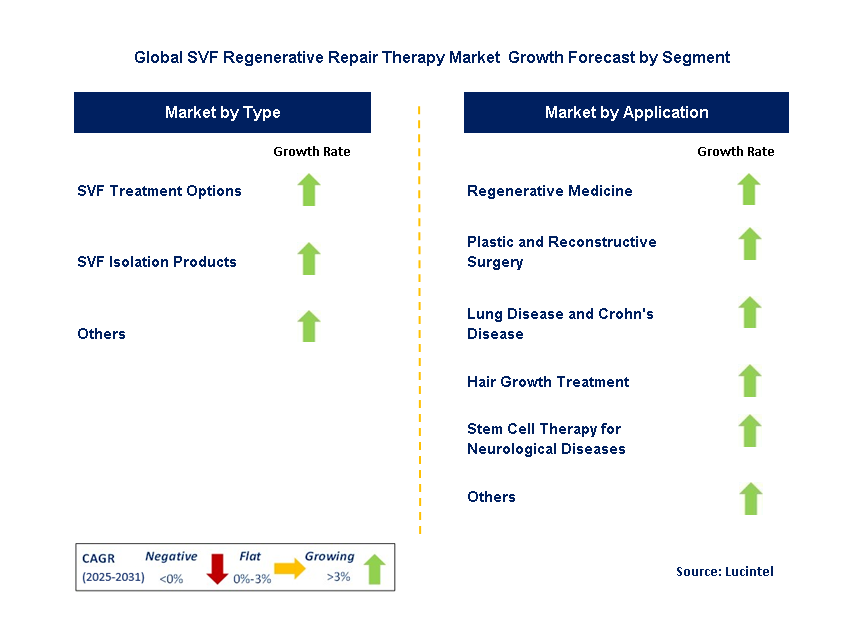 Global SVF Regenerative Repair Therapy Market  Growth Forecast by Segment

Market by Type

Growth Rate

SVF Treatment Options

SVF Isolation Products

Others

Market by Application

Growth Rate

Regenerative Medicine

Plastic and Reconstructive Surgery

Lung Disease and Crohn's Disease

Hair Growth Treatment

Stem Cell Therapy for Neurological Diseases

Others

CAGR (2025-2031) Negative <0% Flat 0%-3% Growing >3%

Source: Lucintel